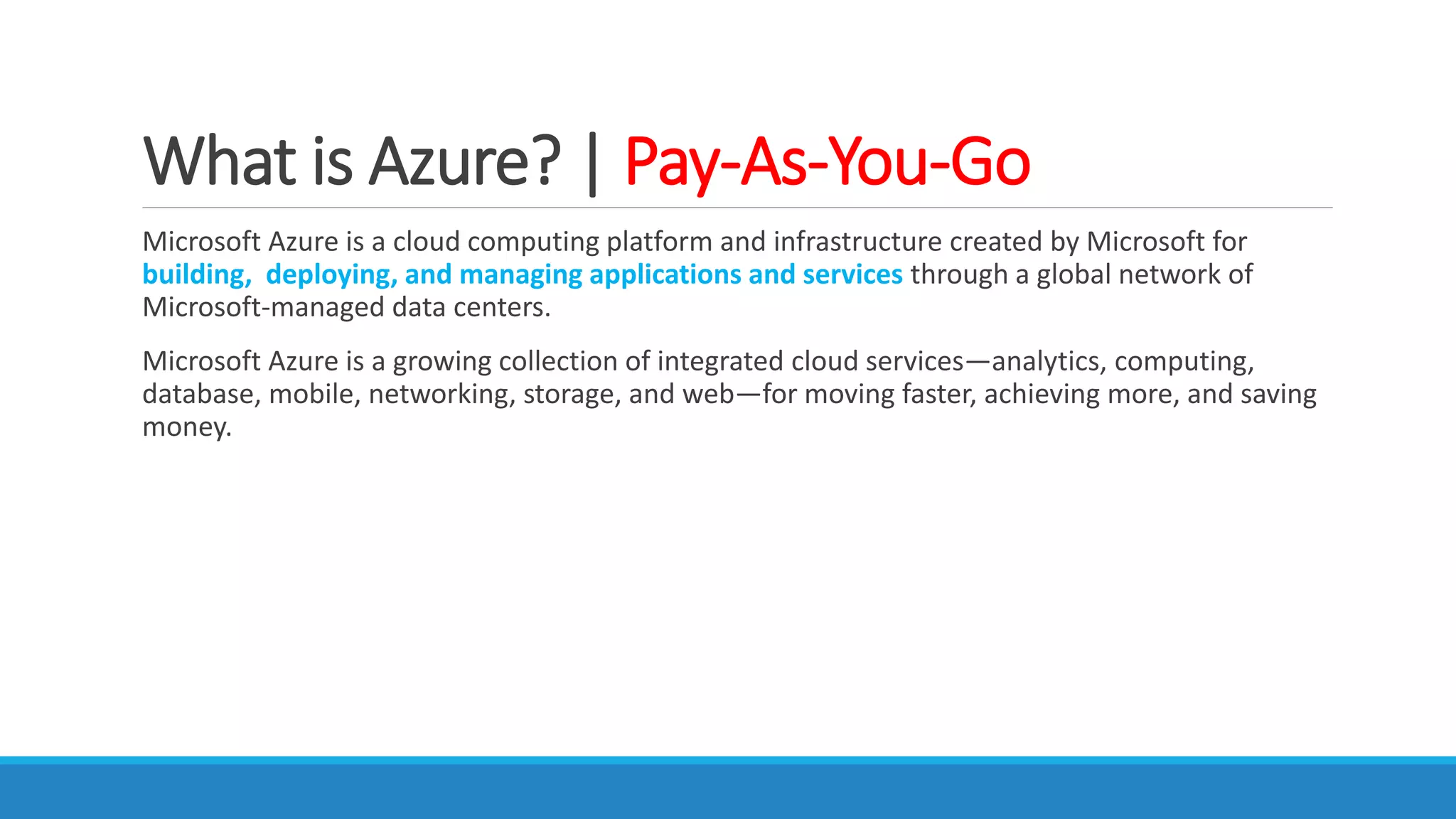 What is Azure? | Pay-As-You-Go

Microsoft Azure is a cloud computing platform and infrastructure created by Microsoft for building,  deploying, and managing applications and services through a global network of Microsoft-managed data centers.

Microsoft Azure is a growing collection of integrated cloud services—analytics, computing, database, mobile, networking, storage, and web—for moving faster, achieving more, and saving money.